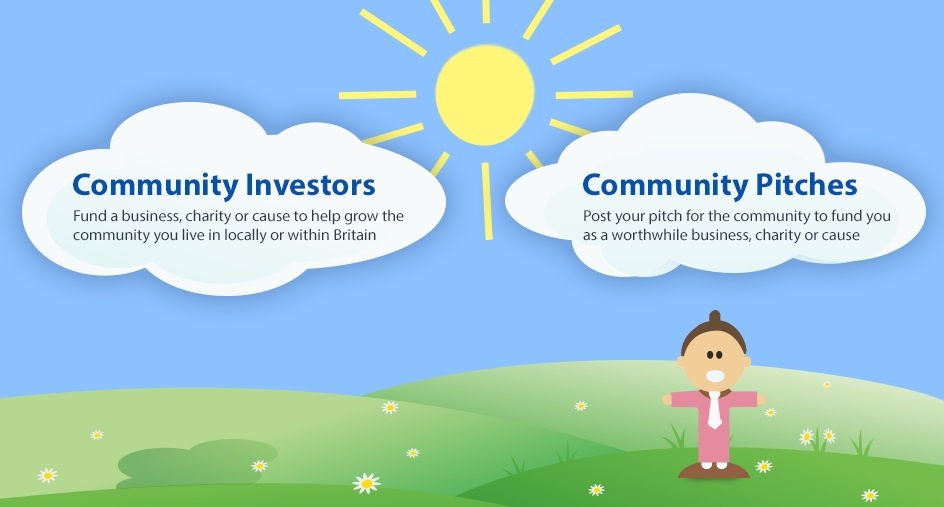 Community Investors
Fund a business, charity or cause to help grow the community you live in locally or within Britain

Community Pitches
Post your pitch for the community to fund you as a worthwhile business, charity or cause